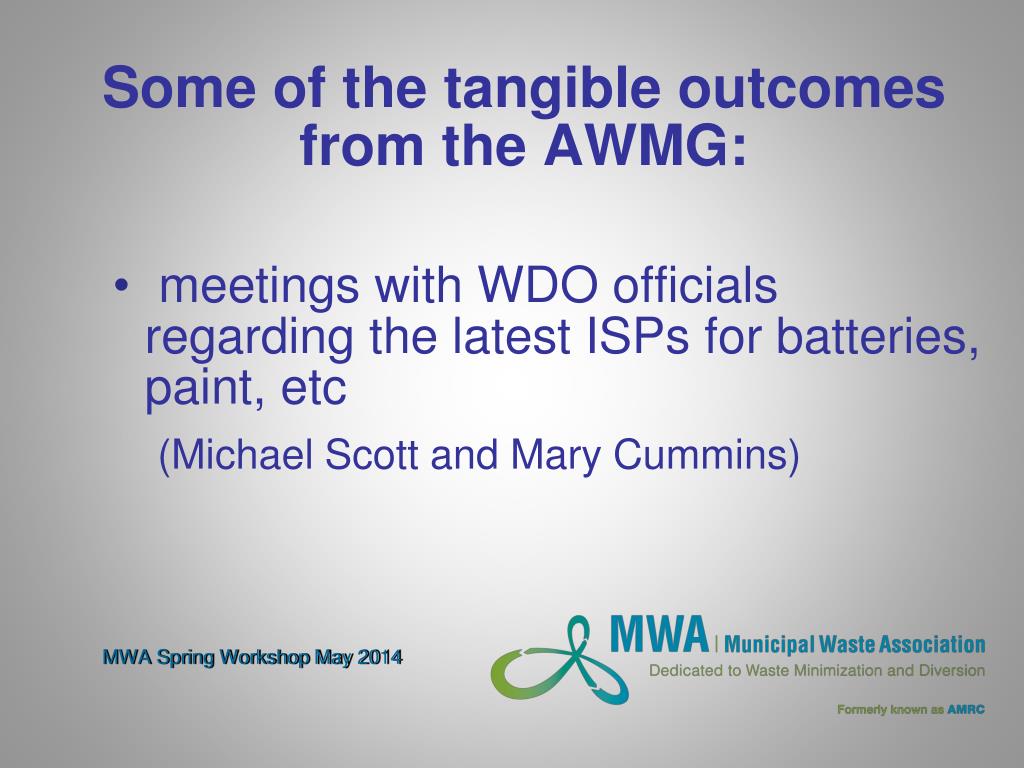 Some of the tangible outcomes from the AWMG:

• meetings with WDO officials regarding the latest ISPs for batteries, paint, etc

(Michael Scott and Mary Cummins)

MWA Spring Workshop May 2014

MWA | Municipal Waste Association
Dedicated to Waste Minimization and Diversion

Formerly known as AMRC